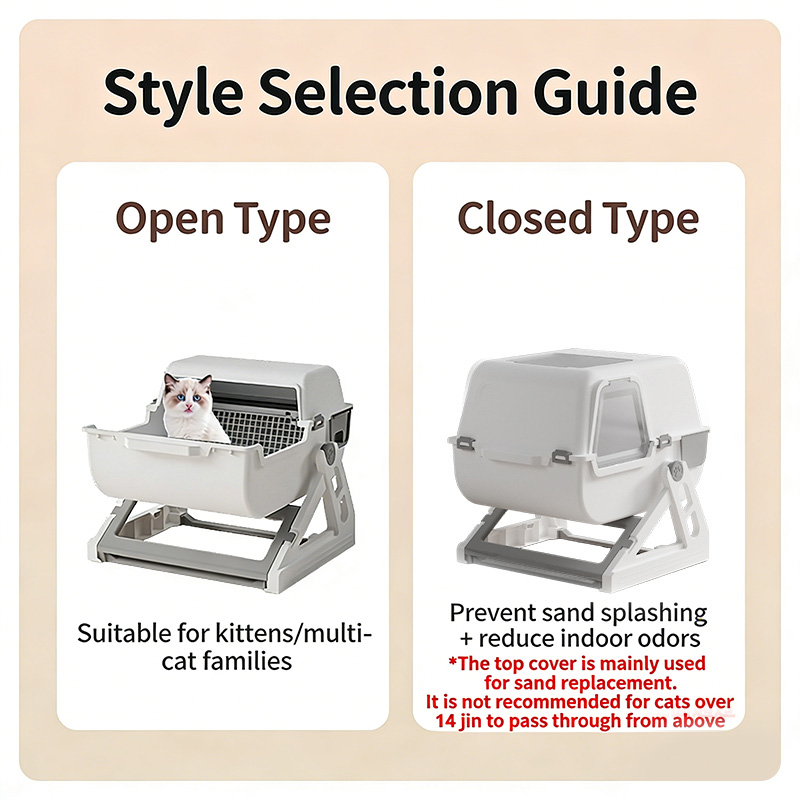 Style Selection Guide

Open Type

Suitable for kittens/multi-cat families

Closed Type

Prevent sand splashing + reduce indoor odors

*The top cover is mainly used for sand replacement. It is not recommended for cats over 14 jin to pass through from above